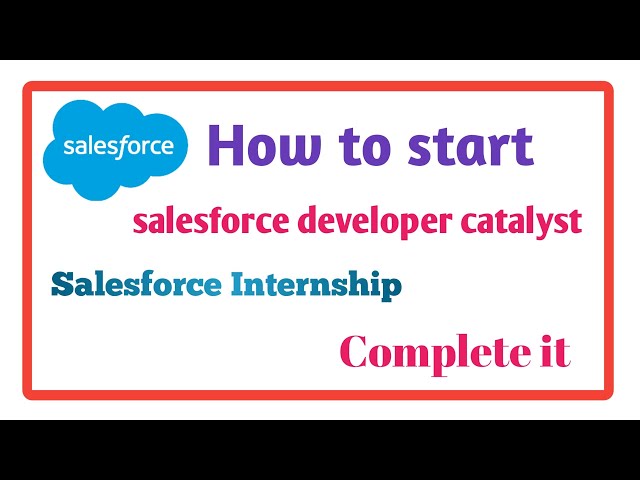 salesforce

How to start

salesforce developer catalyst

Salesforce Internship

Complete it